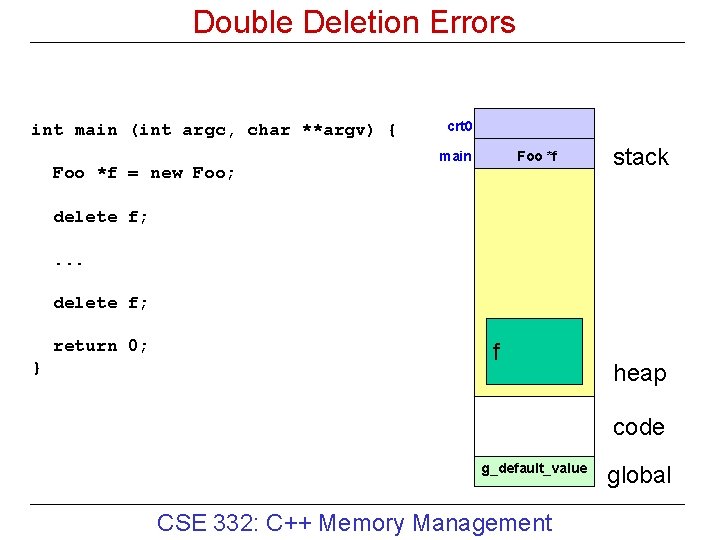 Double Deletion Errors

int main (int argc, char **argv) {

Foo *f = new Foo;

delete f;

...

delete f;

return 0;
}

crt0
main
Foo *f
stack
f
heap
code
g_default_value
global

CSE 332: C++ Memory Management